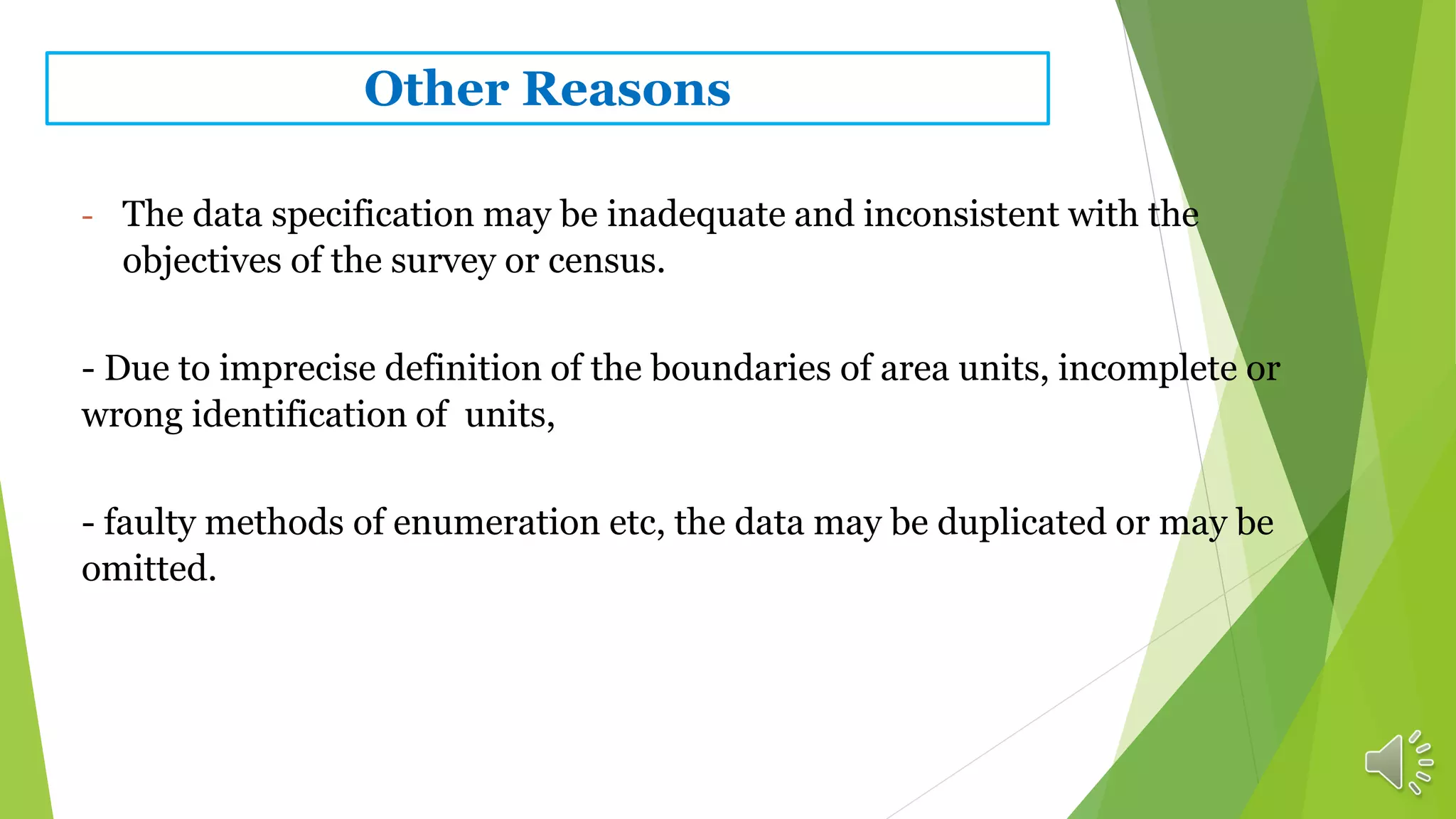 Other Reasons

- The data specification may be inadequate and inconsistent with the objectives of the survey or census.

- Due to imprecise definition of the boundaries of area units, incomplete or wrong identification of units,

- faulty methods of enumeration etc, the data may be duplicated or may be omitted.